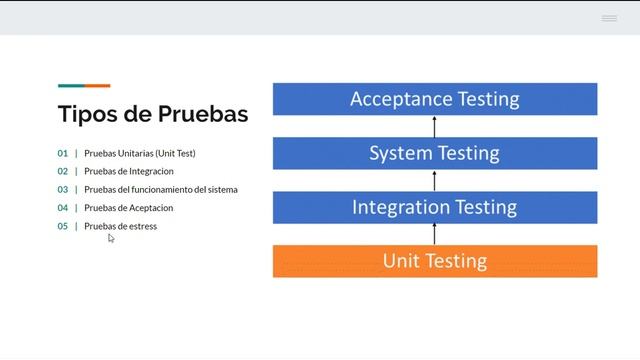 Tipos de Pruebas

01 | Pruebas Unitarias (Unit Test)
02 | Pruebas de Integracion
03 | Pruebas del funcionamiento del sistema
04 | Pruebas de Aceptacion
05 | Pruebas de estress

Acceptance Testing

System Testing

Integration Testing

Unit Testing